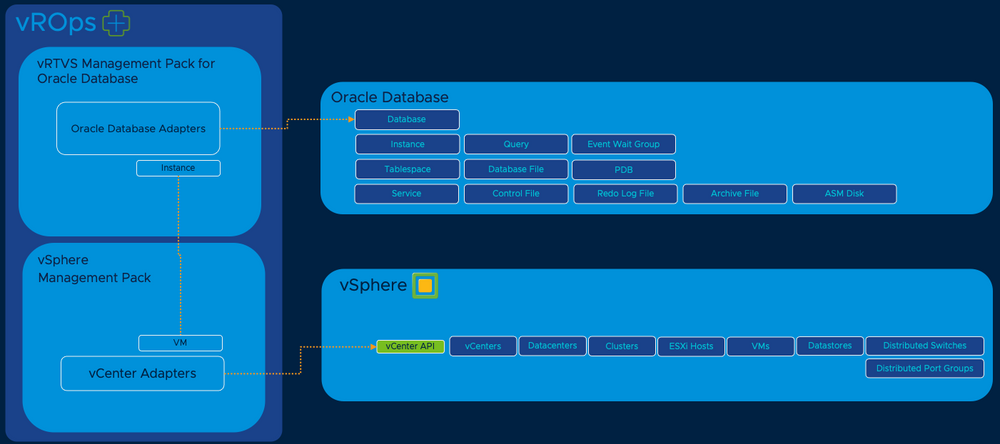 vROps

vRTVS Management Pack for Oracle Database

Oracle Database Adapters

Instance

vSphere Management Pack

VM

vCenter Adapters

Oracle Database

Database

Instance

Query

Event Wait Group

Tablespace

Database File

PDB

Service

Control File

Redo Log File

Archive File

ASM Disk

vSphere

vCenter API

vCenters

Datacenters

Clusters

ESXi Hosts

VMs

Datastores

Distributed Switches

Distributed Port Groups